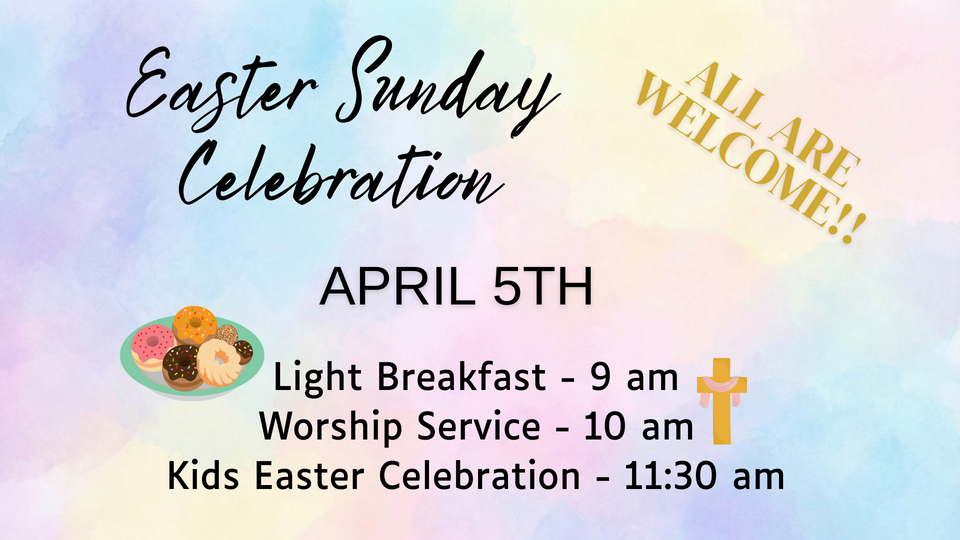 Easter Sunday Celebration

ALL ARE WELCOME!!

APRIL 5TH

Light Breakfast - 9 am
Worship Service - 10 am
Kids Easter Celebration - 11:30 am